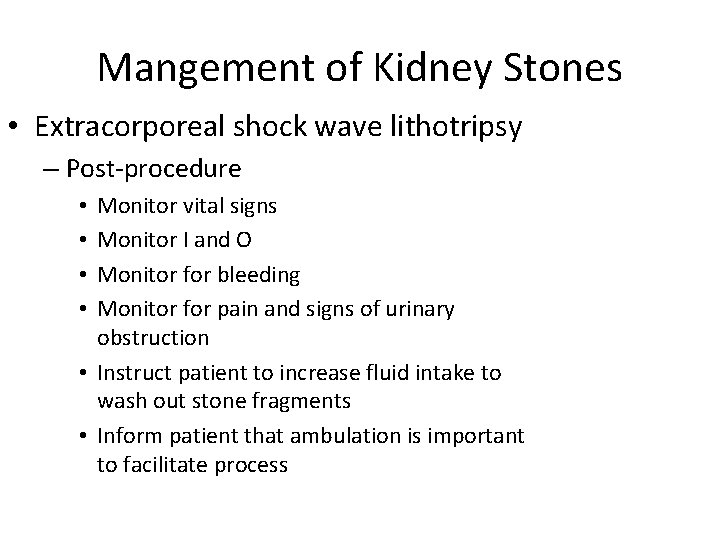 Mangement of Kidney Stones

• Extracorporeal shock wave lithotripsy
– Post-procedure
• Monitor vital signs
• Monitor I and O
• Monitor for bleeding
• Monitor for pain and signs of urinary obstruction
• Instruct patient to increase fluid intake to wash out stone fragments
• Inform patient that ambulation is important to facilitate process